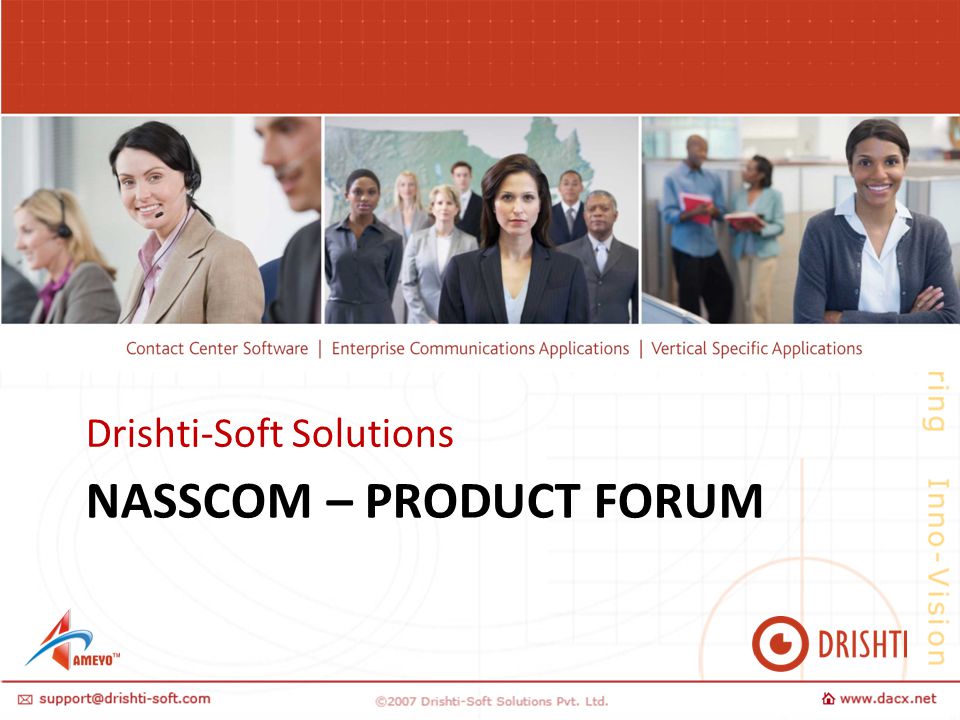 Contact Center Software | Enterprise Communications Applications | Vertical Specific Applications

Drishti-Soft Solutions

NASSCOM – PRODUCT FORUM

ring Inno-Vision

AMEYO™

DRISHTI

support@drishti-soft.com

©2007 Drishti-Soft Solutions Pvt. Ltd.

www.dacx.net